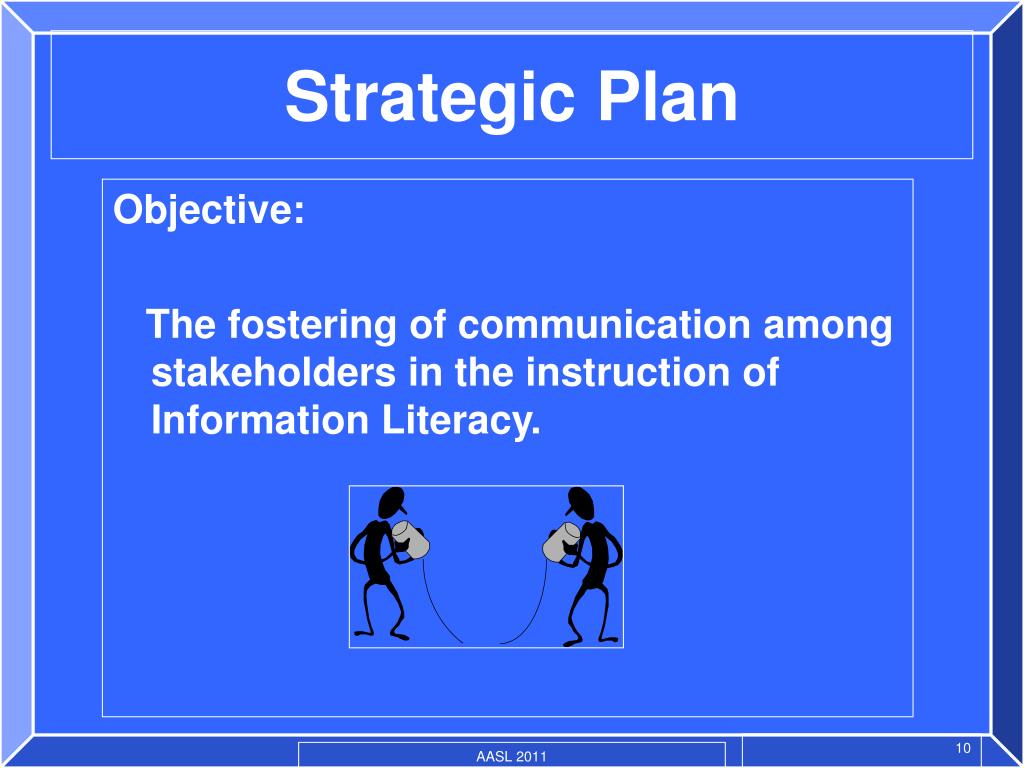 Strategic Plan

Objective:

The fostering of communication among stakeholders in the instruction of Information Literacy.

AASL 2011

10